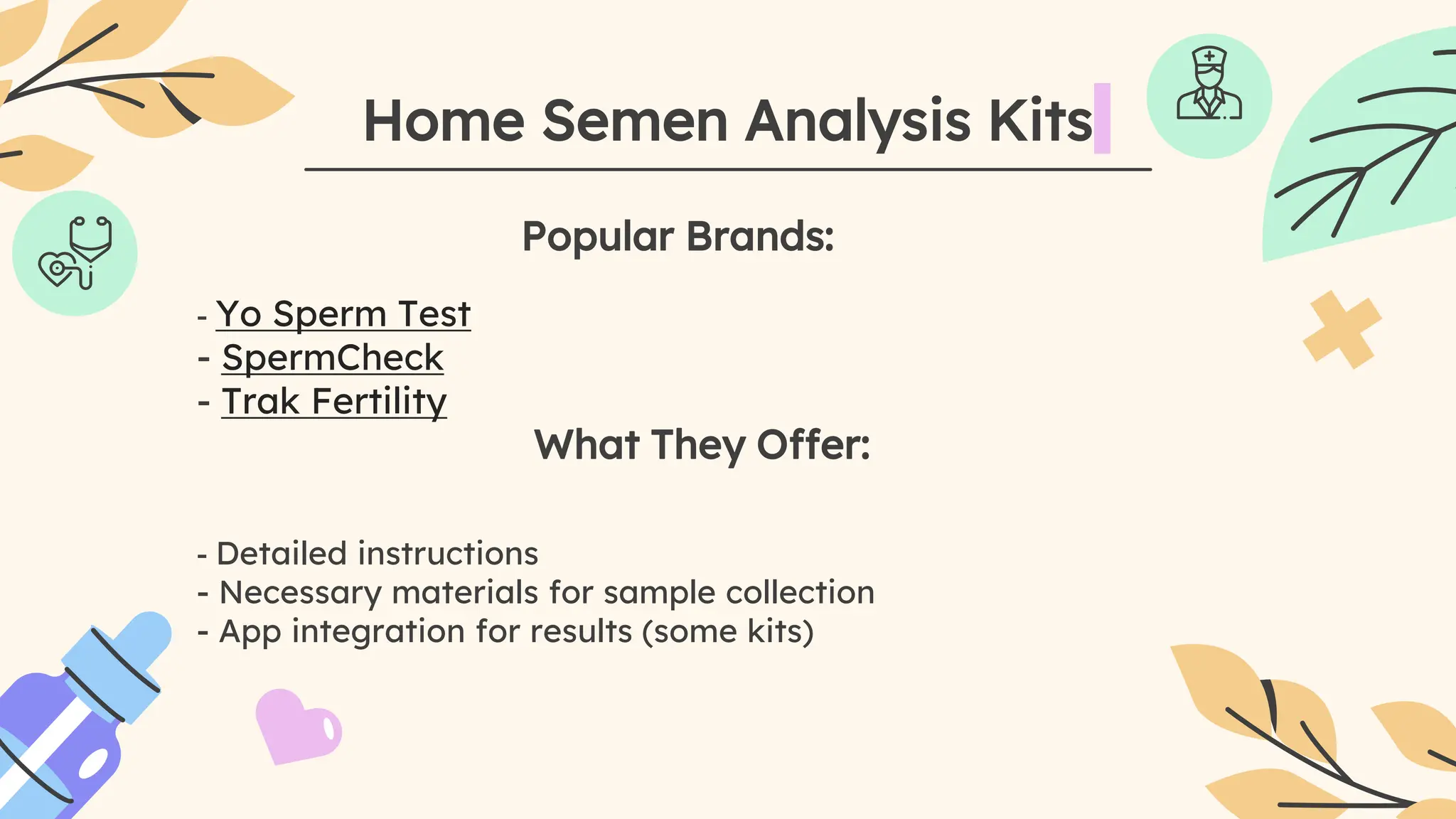 Home Semen Analysis Kits

Popular Brands:

- Yo Sperm Test
- SpermCheck
- Trak Fertility

What They Offer:

- Detailed instructions
- Necessary materials for sample collection
- App integration for results (some kits)